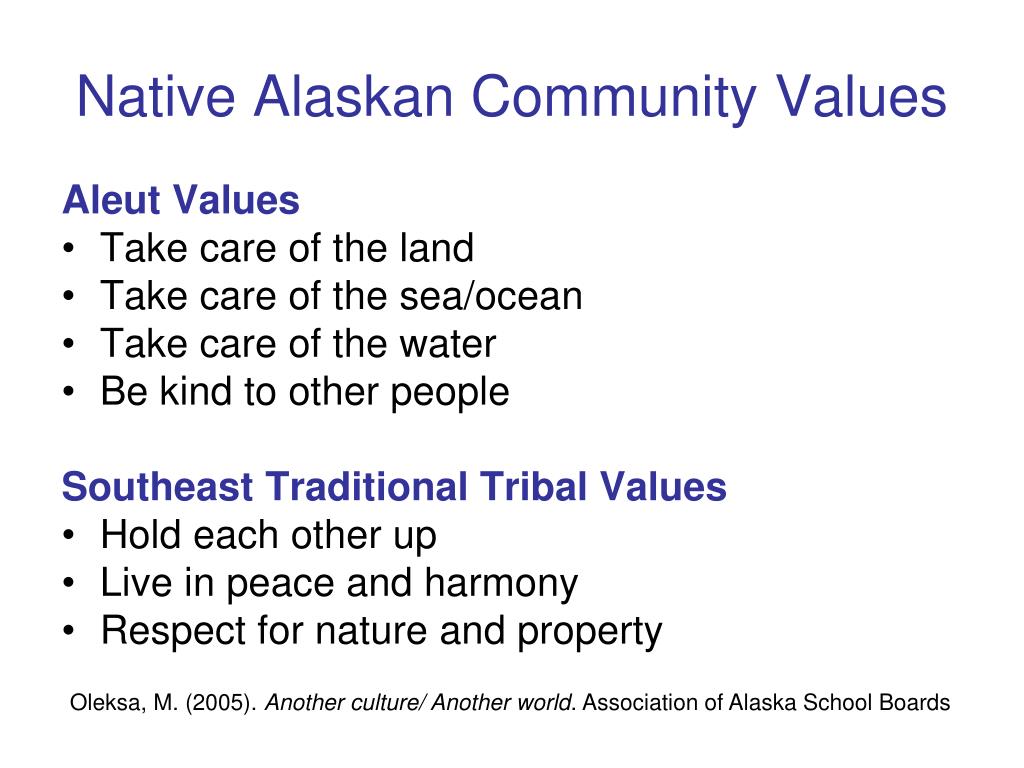 Native Alaskan Community Values

Aleut Values
• Take care of the land
• Take care of the sea/ocean
• Take care of the water
• Be kind to other people

Southeast Traditional Tribal Values
• Hold each other up
• Live in peace and harmony
• Respect for nature and property

Oleksa, M. (2005). Another culture/ Another world. Association of Alaska School Boards